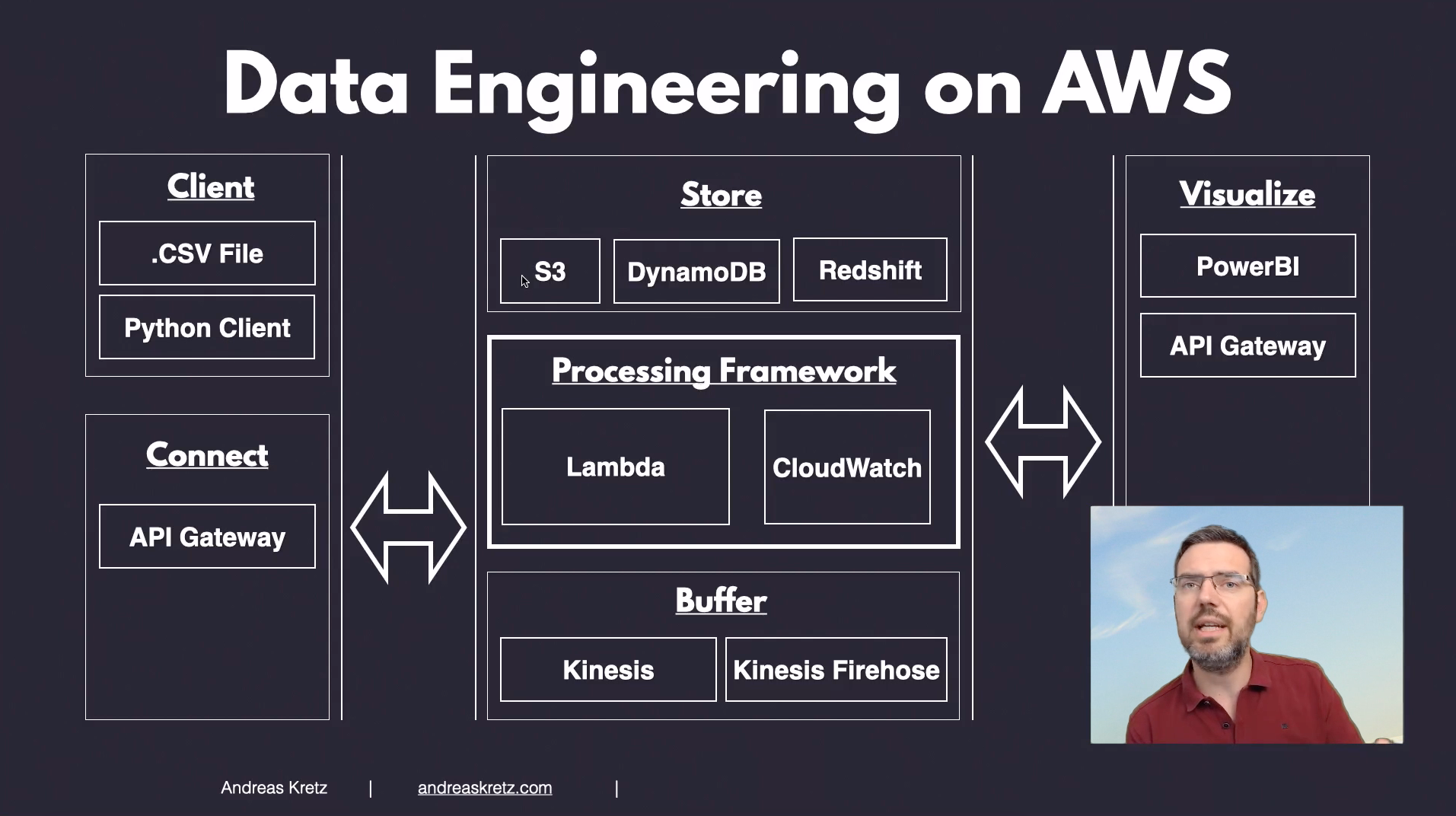 Data Engineering on AWS

Client

.CSV File

Python Client

Connect

API Gateway

Store

S3

DynamoDB

Redshift

Processing Framework

Lambda

CloudWatch

Buffer

Kinesis

Kinesis Firehose

Visualize

PowerBI

API Gateway

Andreas Kretz | andreaskretz.com |